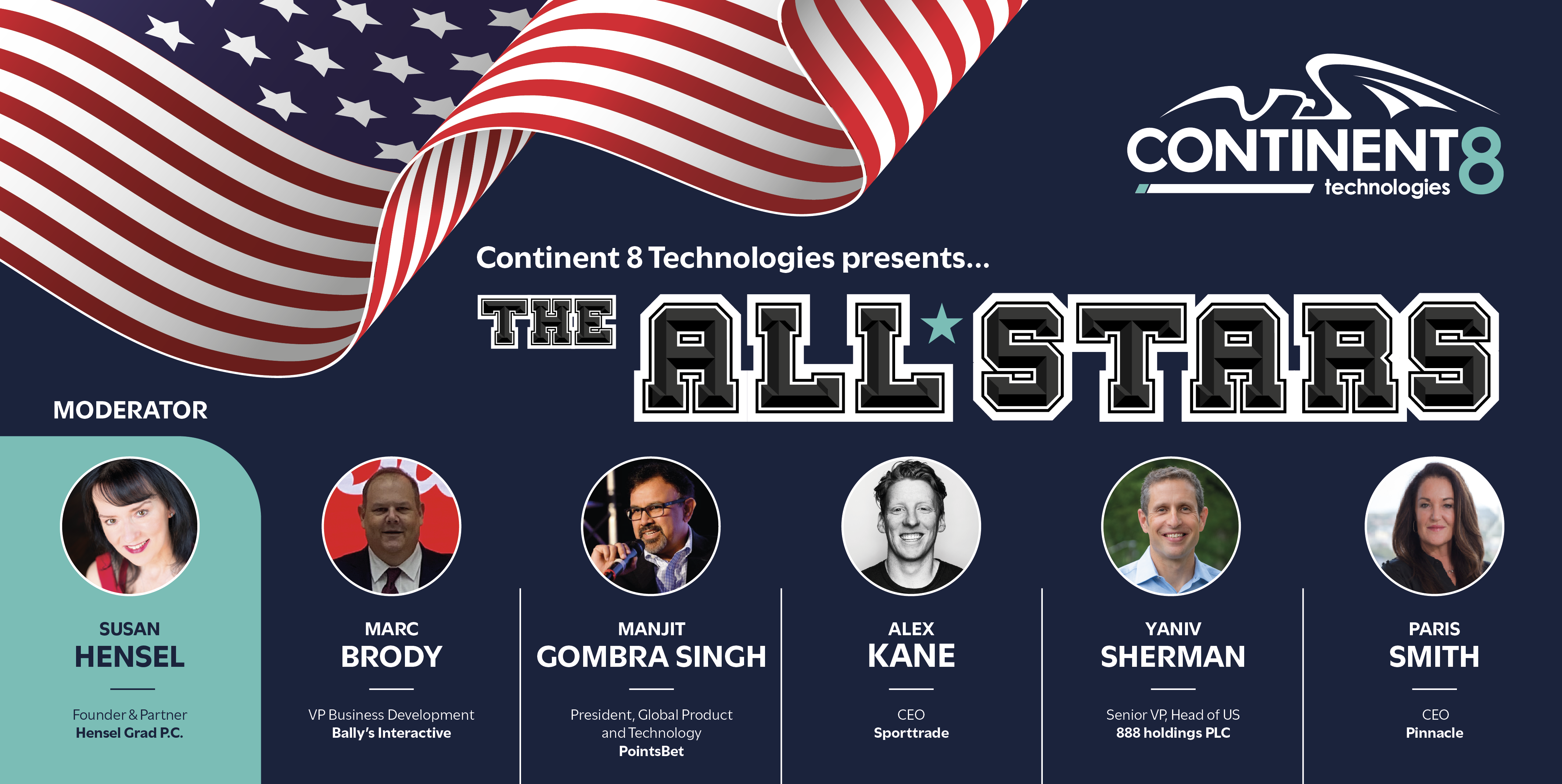 CONTINENT8
technologies

Continent 8 Technologies presents...

THE ALL STARS

MODERATOR

SUSAN
HENSEL

Founder & Partner
Hensel Grad P.C.

MARC
BRODY

VP Business Development
Bally's Interactive

MANJIT
GOMBRA SINGH

President, Global Product and Technology
PointsBet

ALEX
KANE

CEO
Sporttrade

YANIV
SHERMAN

Senior VP, Head of US
888 holdings PLC

PARIS
SMITH

CEO
Pinnacle